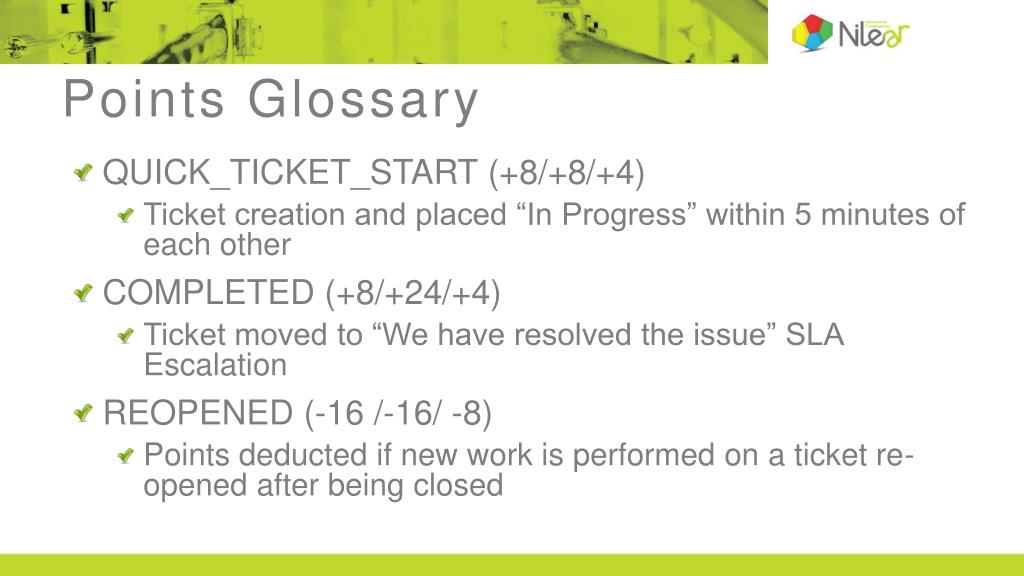 Nilear

Points Glossary

QUICK_TICKET_START (+8/+8/+4)

Ticket creation and placed “In Progress” within 5 minutes of each other

COMPLETED (+8/+24/+4)

Ticket moved to “We have resolved the issue” SLA Escalation

REOPENED (-16 /-16/ -8)

Points deducted if new work is performed on a ticket re-opened after being closed